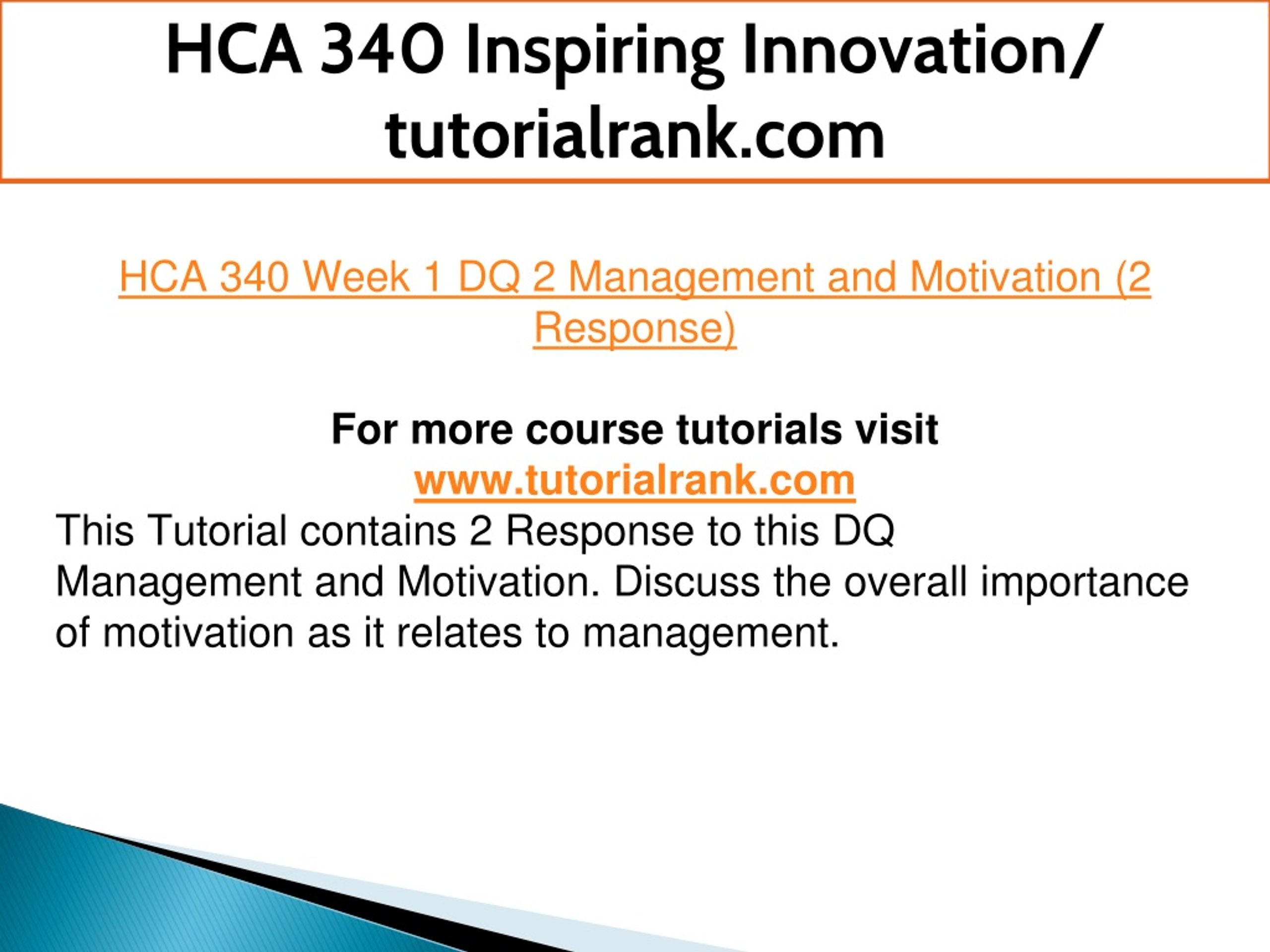 HCA 340 Inspiring Innovation/ tutorialrank.com

HCA 340 Week 1 DQ 2 Management and Motivation (2 Response)

For more course tutorials visit
www.tutorialrank.com
This Tutorial contains 2 Response to this DQ Management and Motivation. Discuss the overall importance of motivation as it relates to management.